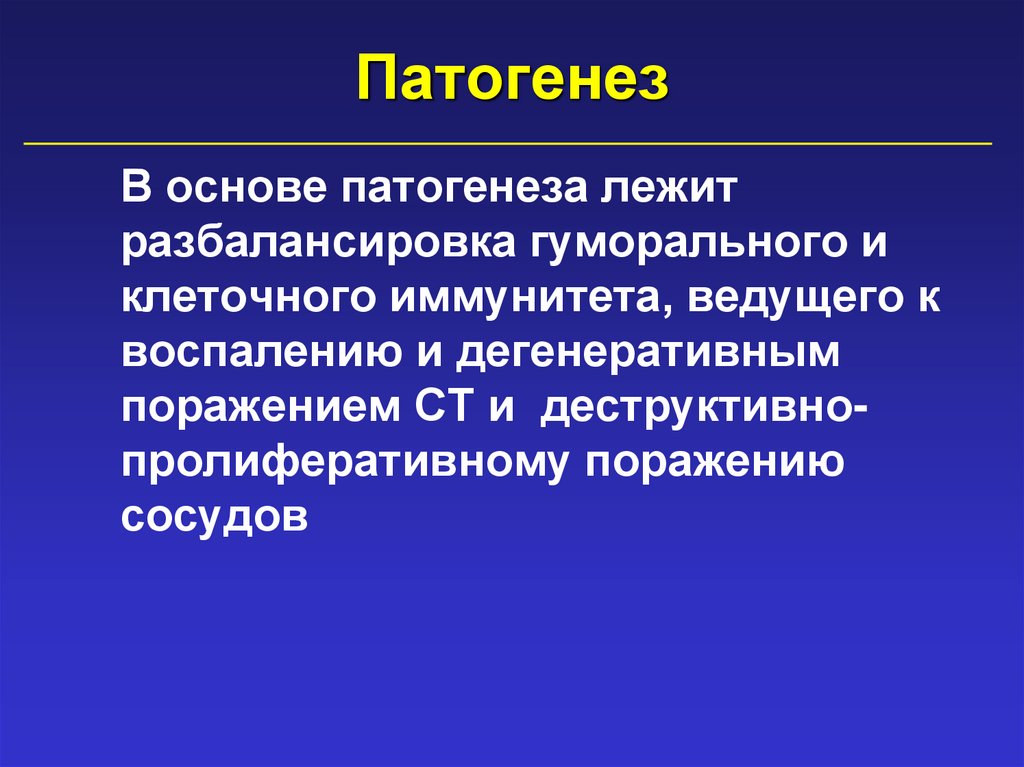 Патогенез

В основе патогенеза лежит разбалансировка гуморального и клеточного иммунитета, ведущего к воспалению и дегенеративным поражением СТ и деструктивно-пролиферативному поражению сосудов